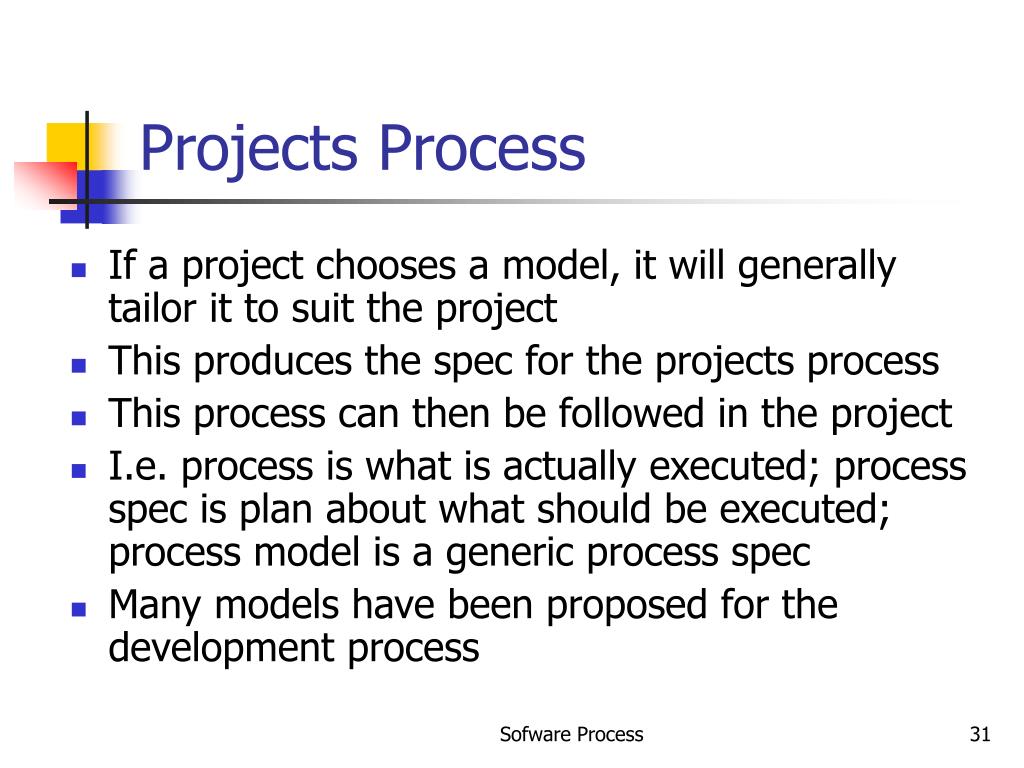 Projects Process

- If a project chooses a model, it will generally tailor it to suit the project
- This produces the spec for the projects process
- This process can then be followed in the project
- I.e. process is what is actually executed; process spec is plan about what should be executed; process model is a generic process spec
- Many models have been proposed for the development process

Sofware Process

31